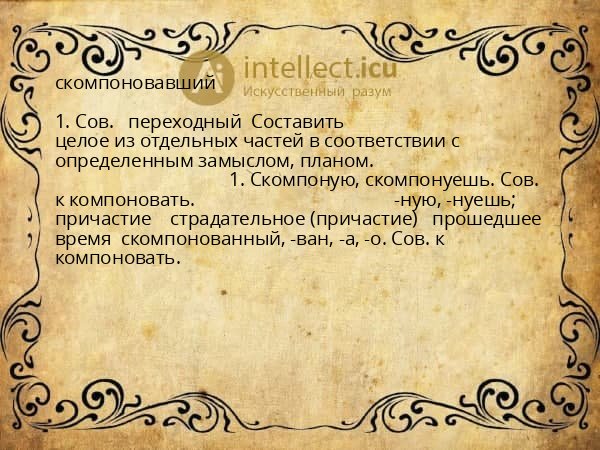 intellect.icu
Искусственный разум

скомпоновавший

1. Сов. переходный Составить целое из отдельных частей в соответствии с определенным замыслом, планом. 1. Скомпоную, скомпонуешь. Сов. к компоновать. -ную, -нуешь; причастие страдательное (причастие) прошедшее время скомпонованный, -ван, -а, -о. Сов. к компоновать.